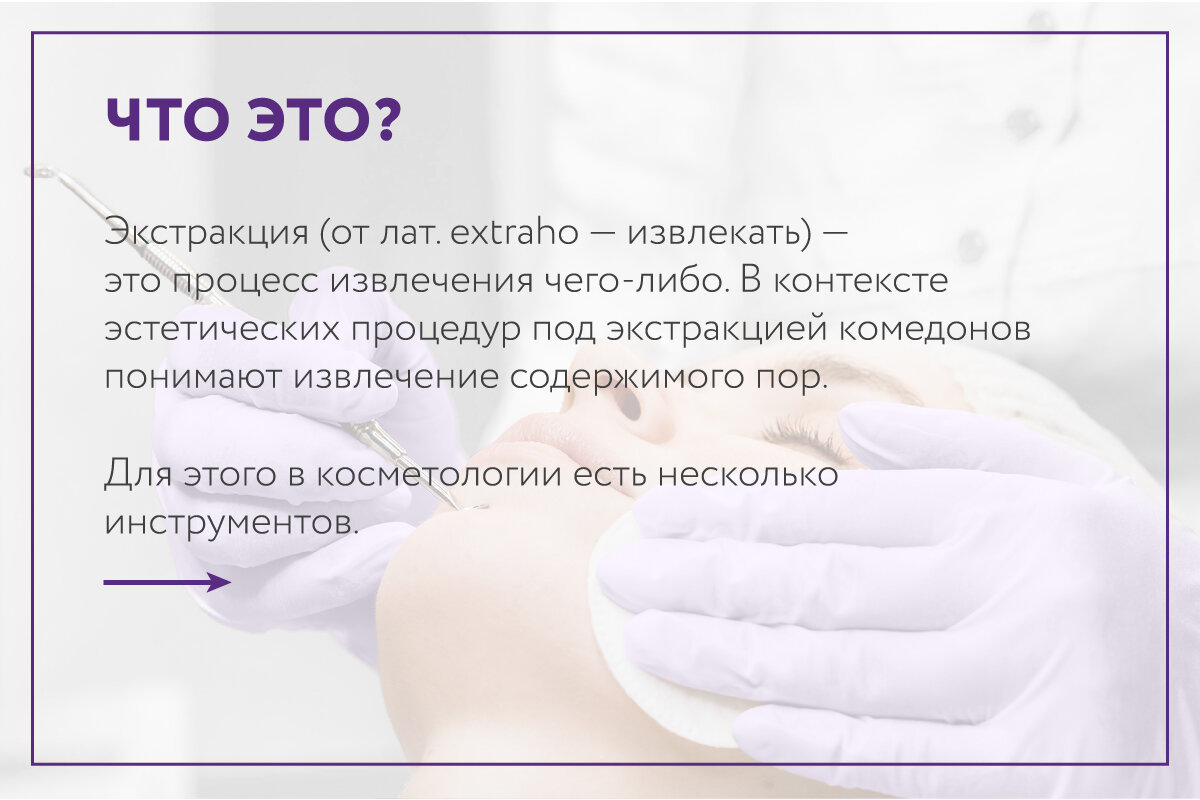 ЧТО ЭТО?

Экстракция (от лат. extraho — извлекать) — это процесс извлечения чего-либо. В контексте эстетических процедур под экстракцией комедонов понимают извлечение содержимого пор.

Для этого в косметологии есть несколько инструментов.